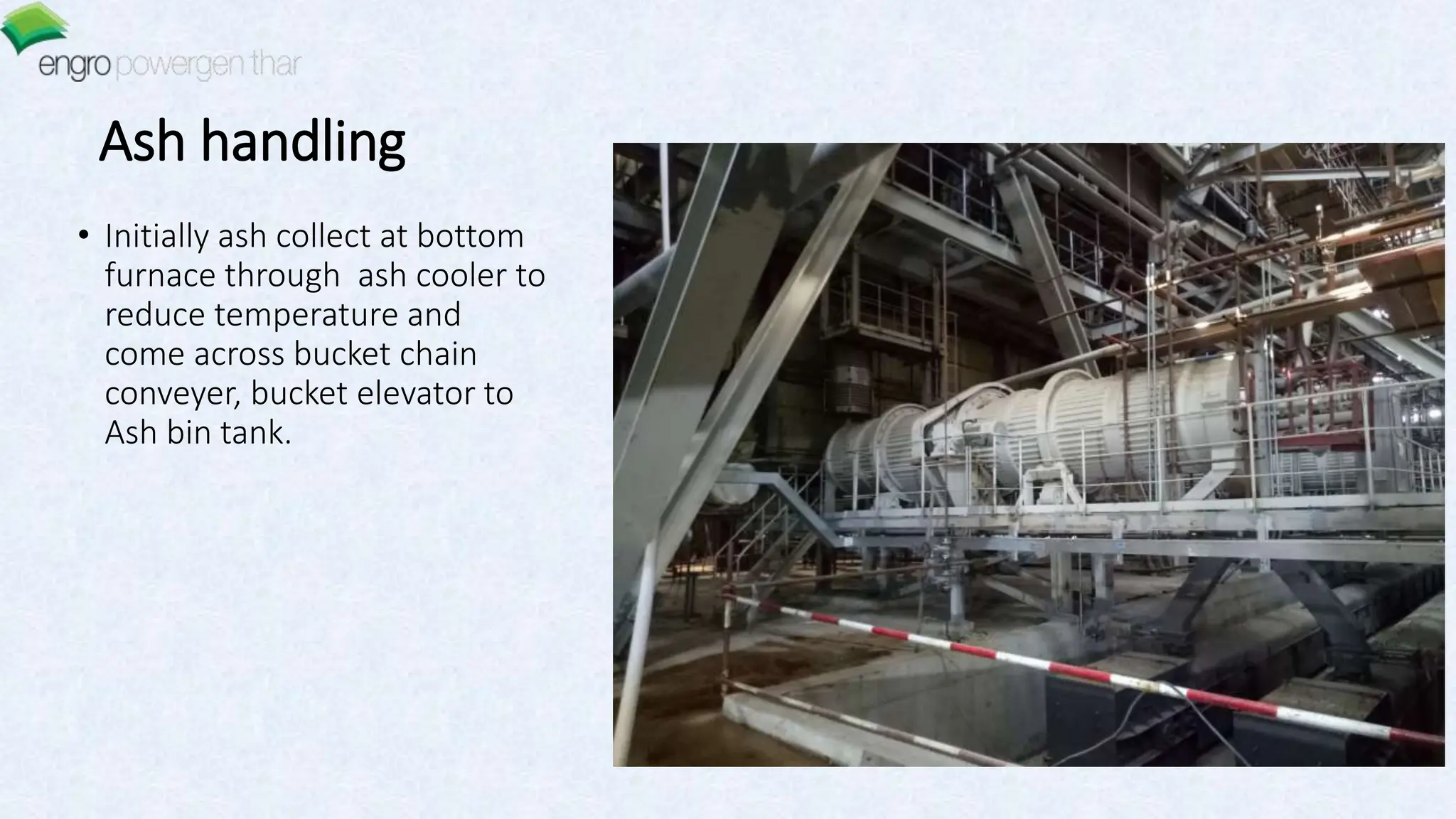 engro powergen thar

Ash handling

• Initially ash collect at bottom furnace through ash cooler to reduce temperature and come across bucket chain conveyer, bucket elevator to Ash bin tank.